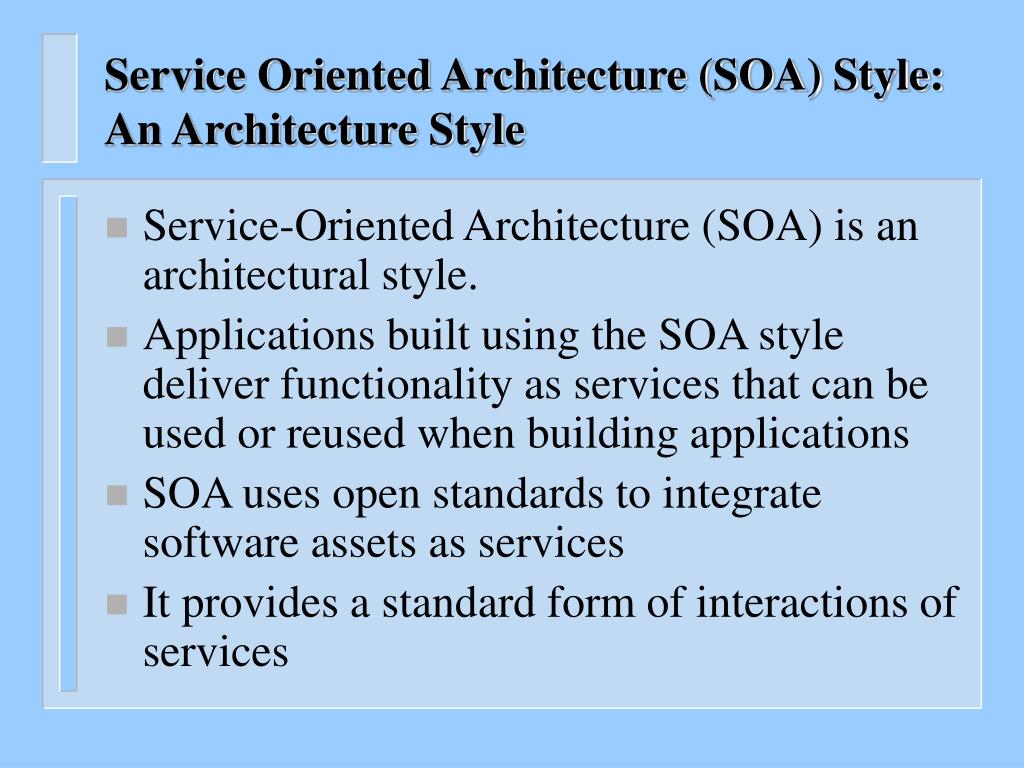 Service Oriented Architecture (SOA) Style: An Architecture Style

- Service-Oriented Architecture (SOA) is an architectural style.
- Applications built using the SOA style deliver functionality as services that can be used or reused when building applications
- SOA uses open standards to integrate software assets as services
- It provides a standard form of interactions of services